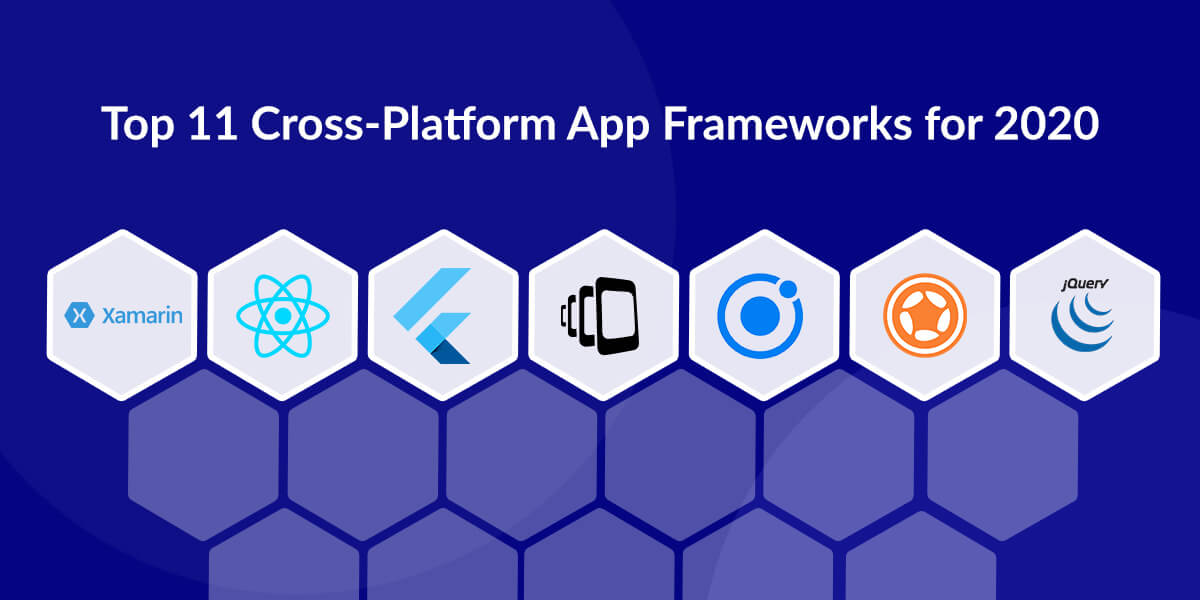 Top 11 Cross-Platform App Frameworks for 2020

Xamarin

jQuery